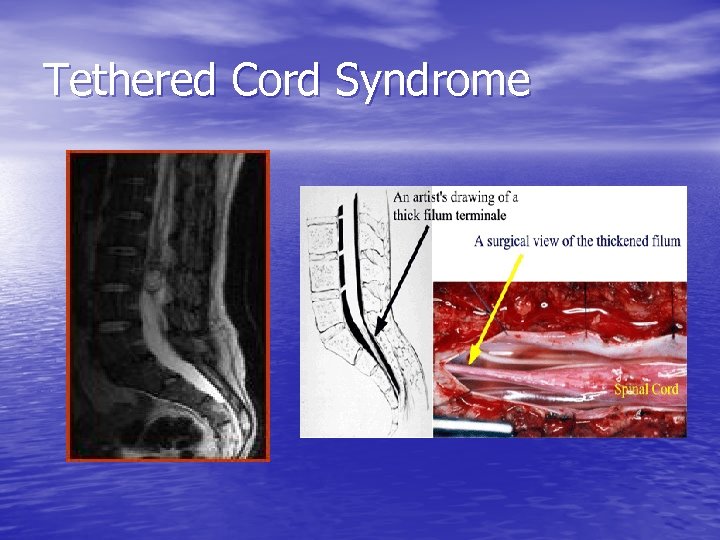 Tethered Cord Syndrome

An artist's drawing of a thick filum terminale

A surgical view of the thickened filum

Spinal Cord